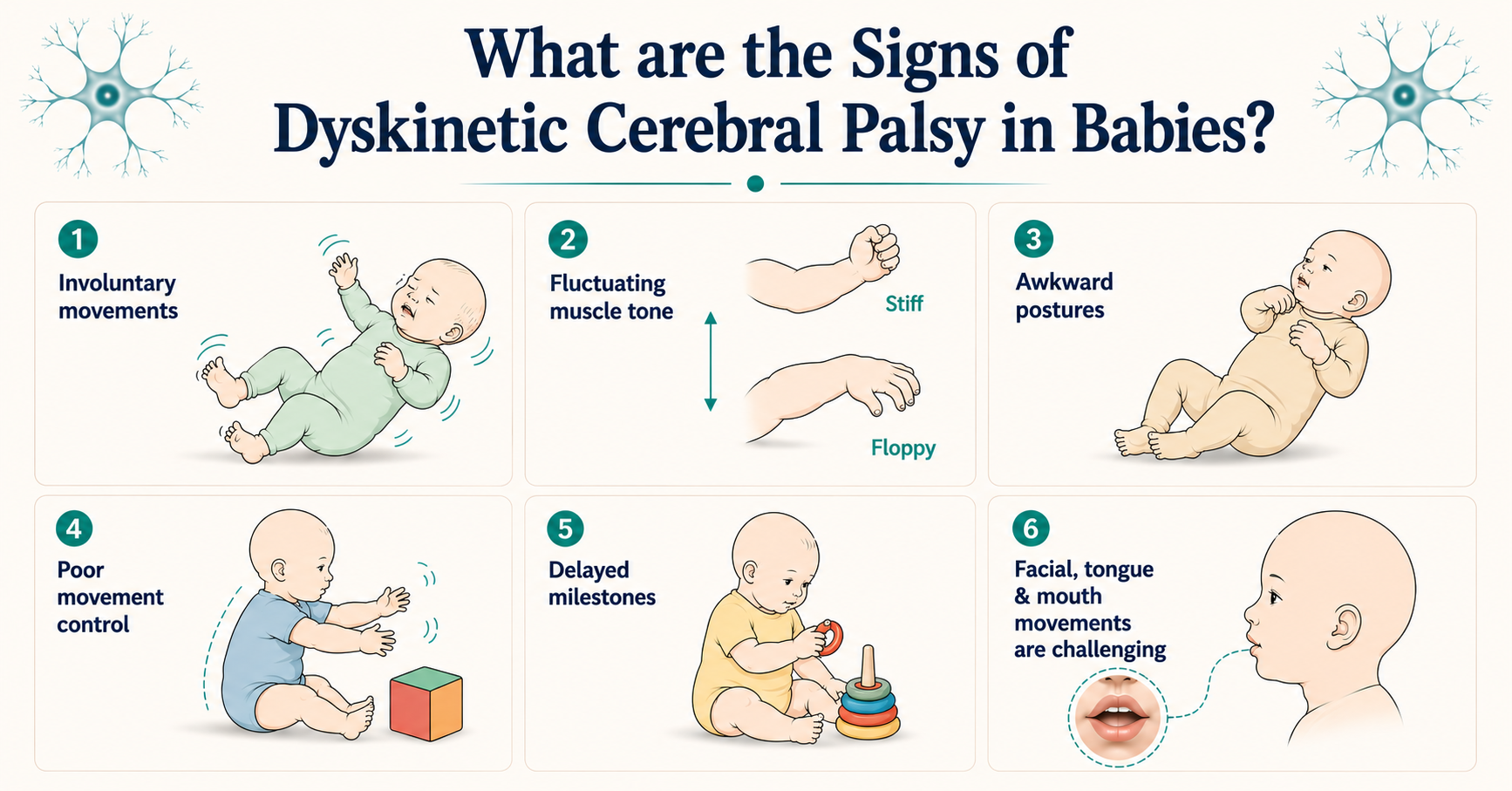 What are the Signs of Dyskinetic Cerebral Palsy in Babies?

1
Involuntary movements

2
Fluctuating muscle tone

Stiff

Floppy

3
Awkward postures

4
Poor movement control

5
Delayed milestones

6
Facial, tongue & mouth movements are challenging